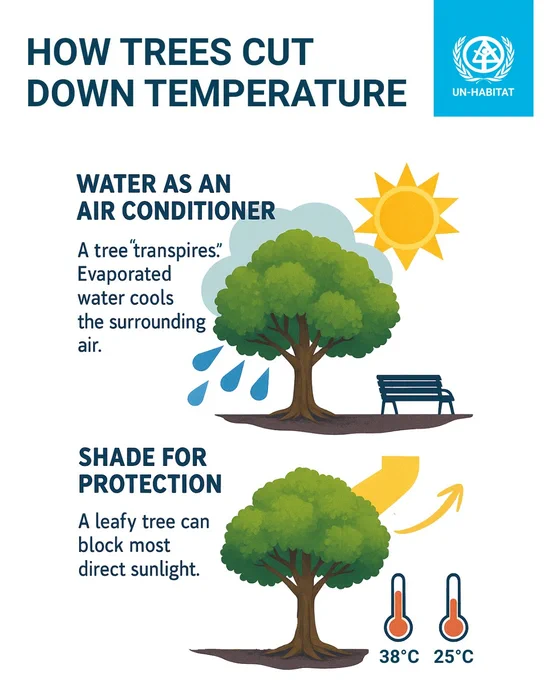 HOW TREES CUT DOWN TEMPERATURE

UN-HABITAT

WATER AS AN AIR CONDITIONER

A tree "transpires." Evaporated water cools the surrounding air.

SHADE FOR PROTECTION

A leafy tree can block most direct sunlight.

38°C 25°C